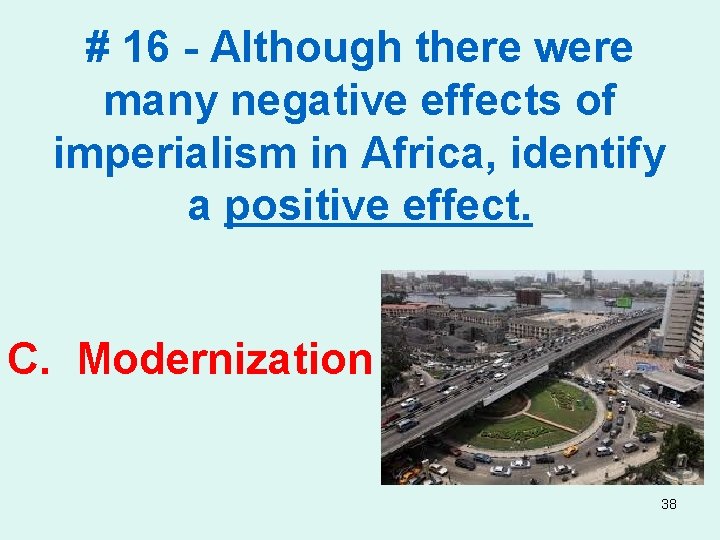 # 16 - Although there were many negative effects of imperialism in Africa, identify a positive effect.

C. Modernization

38